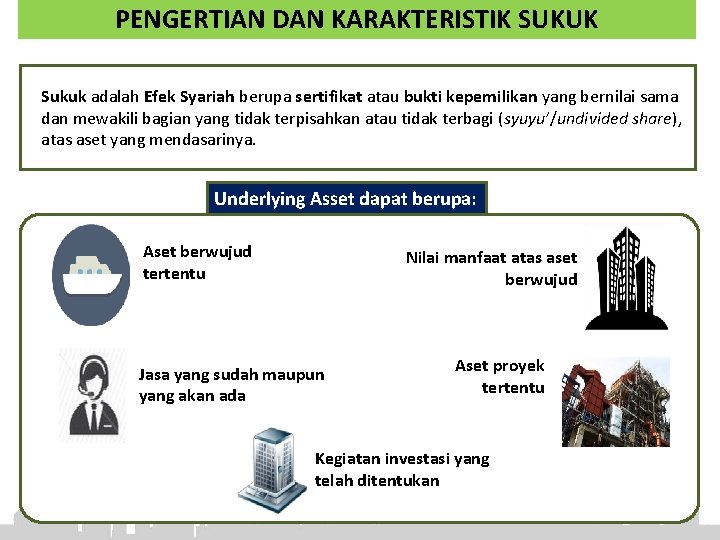 PENGERTIAN DAN KARAKTERISTIK SUKUK

Sukuk adalah Efek Syariah berupa sertifikat atau bukti kepemilikan yang bernilai sama dan mewakili bagian yang tidak terpisahkan atau tidak terbagi (syuyu'/undivided share), atas aset yang mendasarinya.

Underlying Asset dapat berupa:

Aset berwujud tertentu

Nilai manfaat atas aset berwujud

Jasa yang sudah maupun yang akan ada

Aset proyek tertentu

Kegiatan investasi yang telah ditentukan